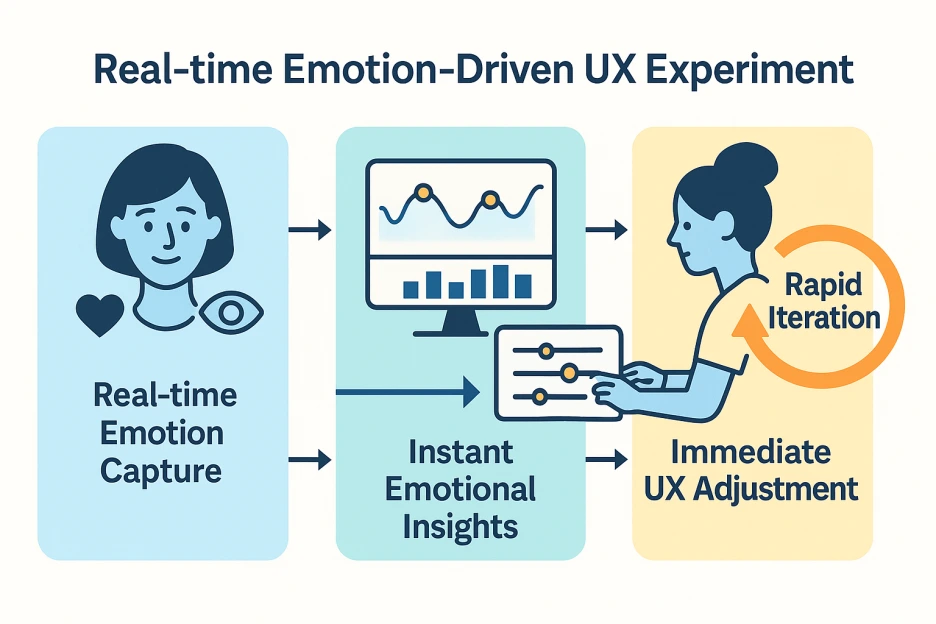 Real-time Emotion-Driven UX Experiment

Real-time Emotion Capture

Instant Emotional Insights

Rapid Iteration

Immediate UX Adjustment